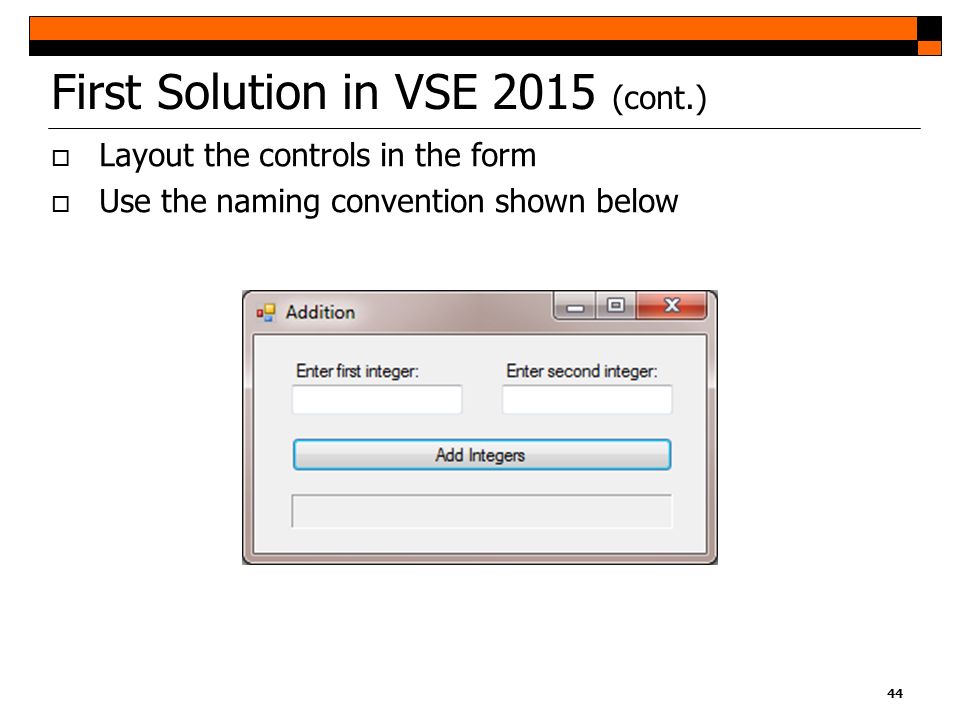 First Solution in VSE 2015 (cont.)

□ Layout the controls in the form
□ Use the naming convention shown below

Addition

Enter first integer:

Enter second integer:

Add Integers

44